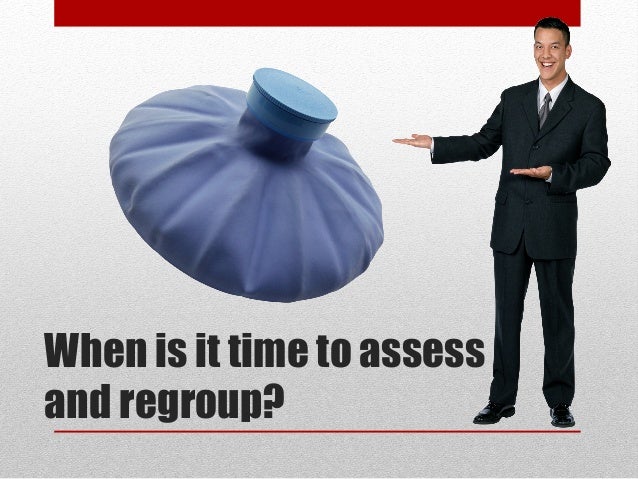 When is it time to assess and regroup?